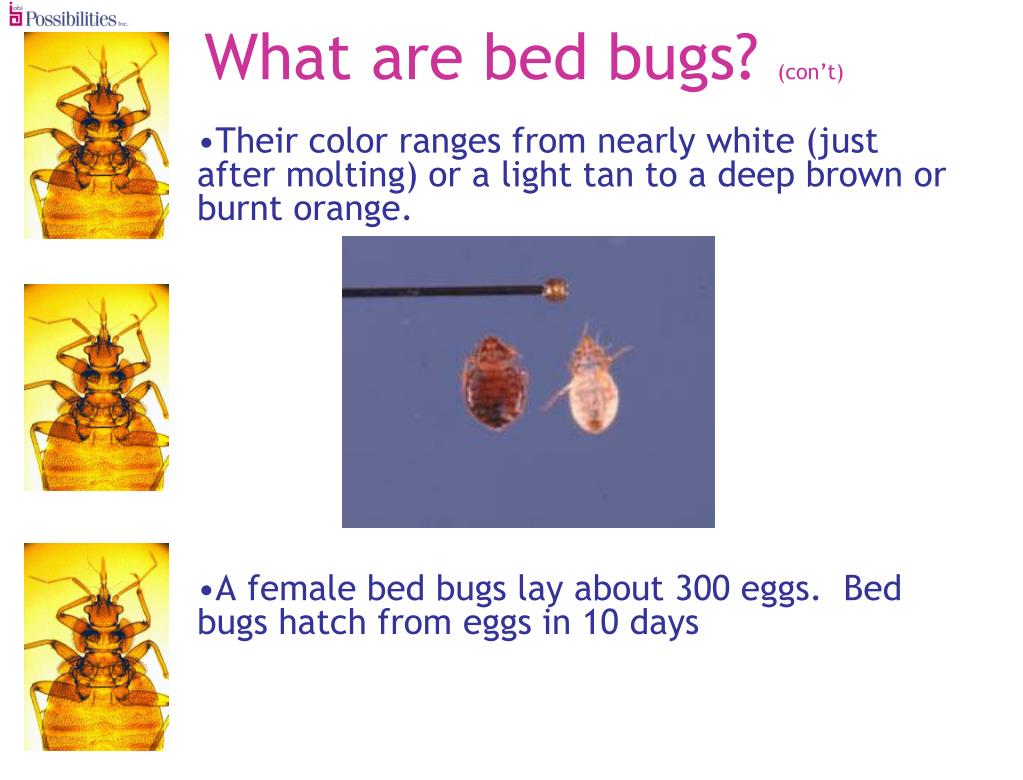 abi Possibilities Inc.

What are bed bugs? (con't)

•Their color ranges from nearly white (just after molting) or a light tan to a deep brown or burnt orange.

•A female bed bugs lay about 300 eggs. Bed bugs hatch from eggs in 10 days